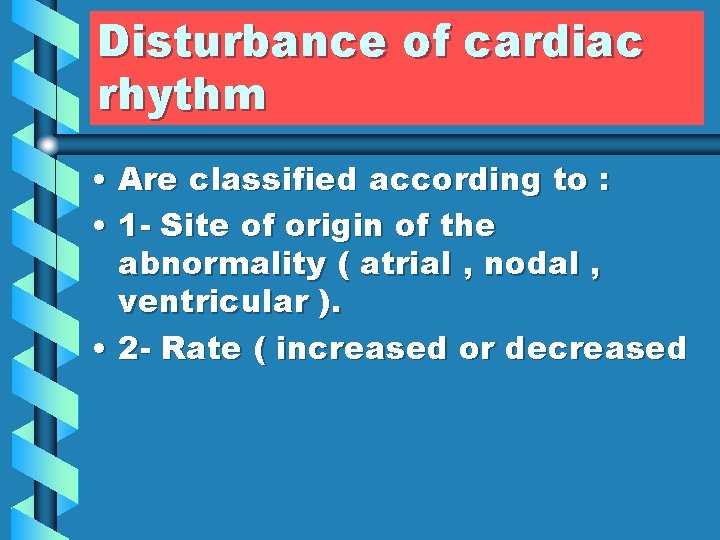 Disturbance of cardiac rhythm

• Are classified according to :
• 1- Site of origin of the abnormality ( atrial , nodal , ventricular ).
• 2- Rate ( increased or decreased